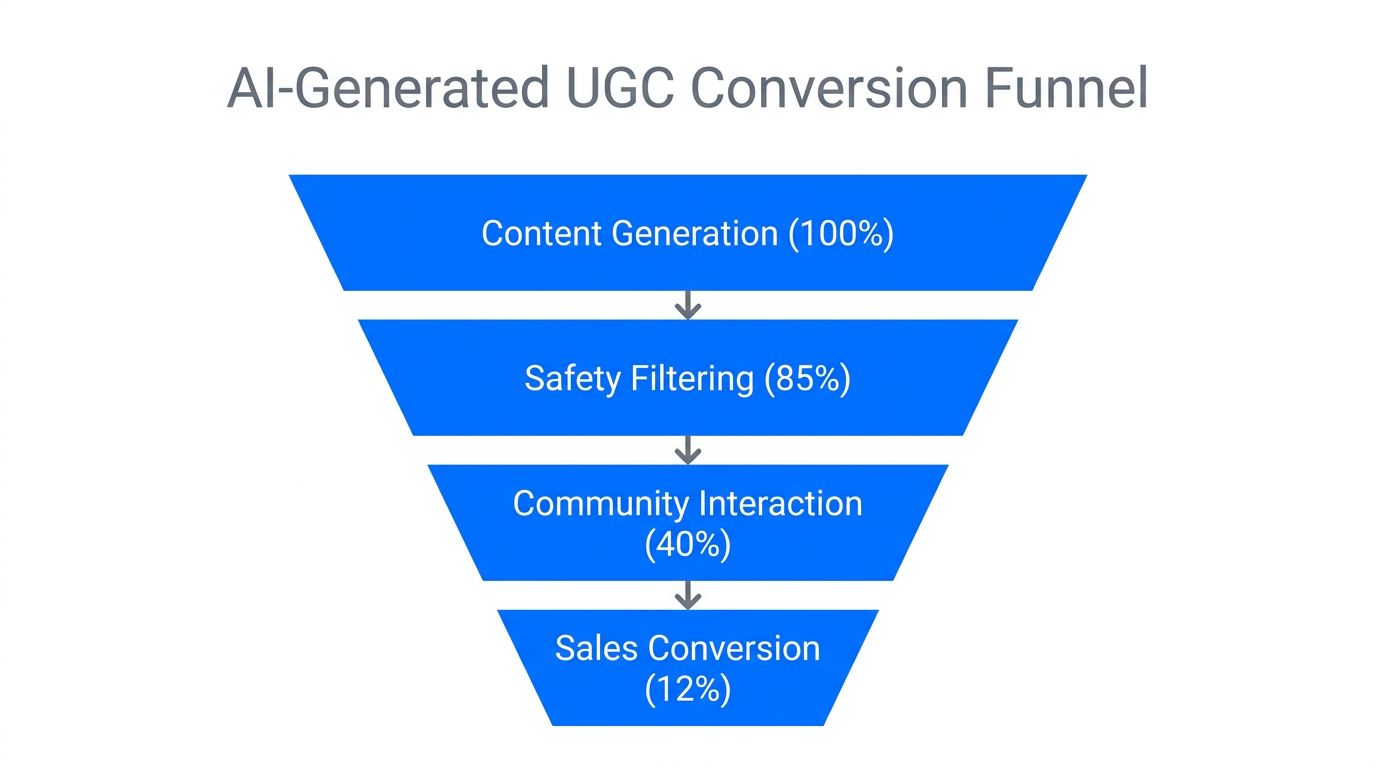 AI-Generated UGC Conversion Funnel

Content Generation (100%)

Safety Filtering (85%)

Community Interaction (40%)

Sales Conversion (12%)